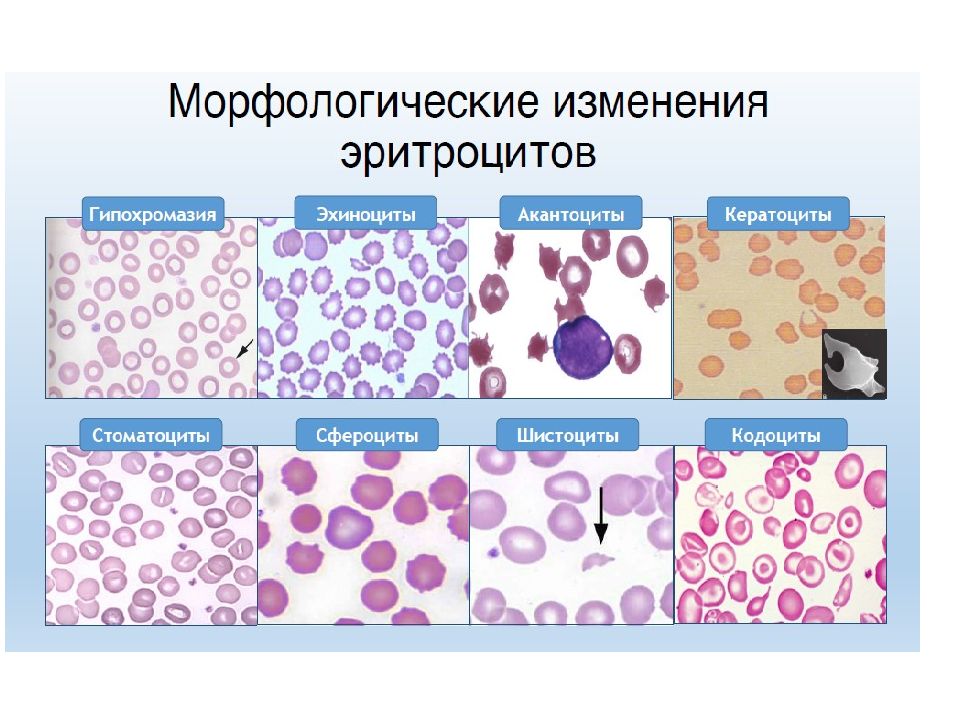 Морфологические изменения эритроцитов

Гипохромазия

Эхиноциты

Акантоциты

Кератоциты

Стоматоциты

Сфероциты

Шистоциты

Кодоциты